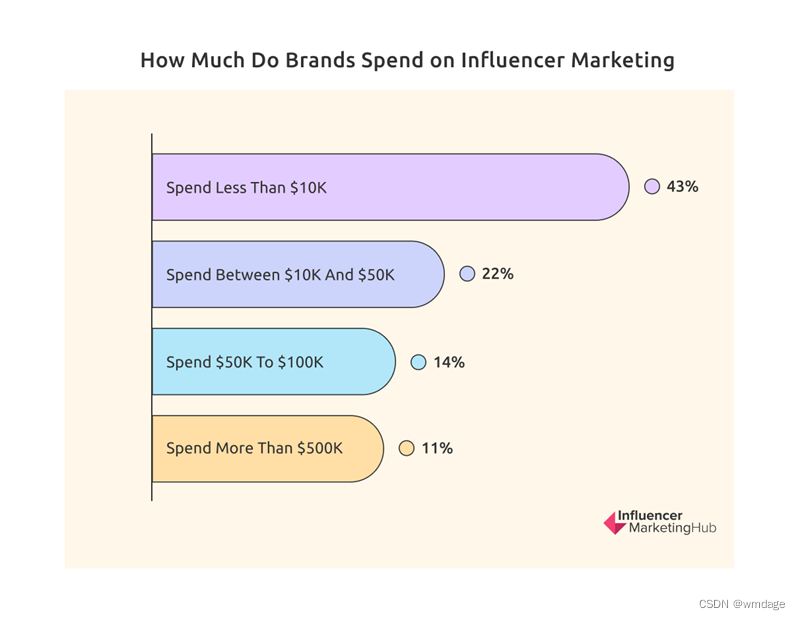 How Much Do Brands Spend on Influencer Marketing

Spend Less Than \$10K 43%

Spend Between \$10K And \$50K 22%

Spend \$50K To \$100K 14%

Spend More Than \$500K 11%

Influencer MarketingHub

CSDN @wmdage